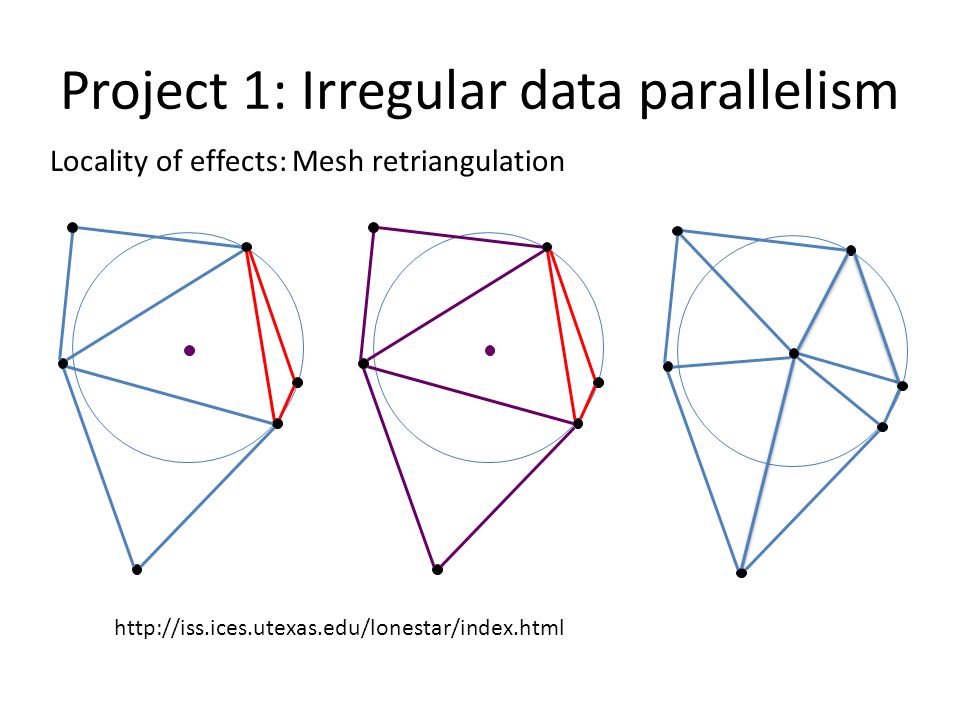 Project 1: Irregular data parallelism

Locality of effects: Mesh retriangulation

http://iss.ices.utexas.edu/lonestar/index.html